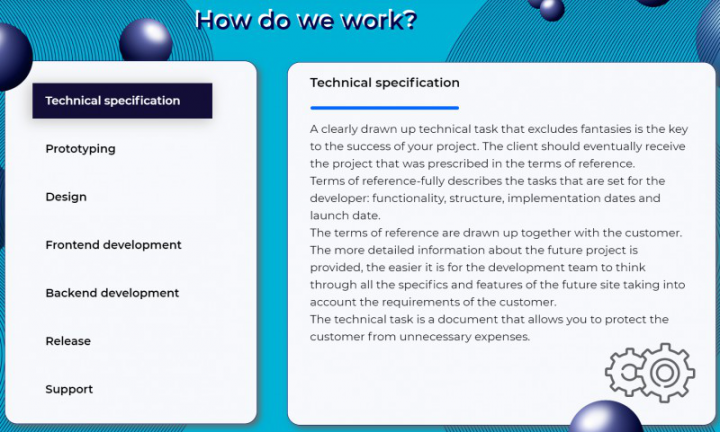 How do we work?

Technical specification

Prototyping

Design

Frontend development

Backend development

Release

Support

Technical specification

A clearly drawn up technical task that excludes fantasies is the key to the success of your project. The client should eventually receive the project that was prescribed in the terms of reference.
Terms of reference-fully describes the tasks that are set for the developer: functionality, structure, implementation dates and launch date.
The terms of reference are drawn up together with the customer. The more detailed information about the future project is provided, the easier it is for the development team to think through all the specifics and features of the future site taking into account the requirements of the customer.
The technical task is a document that allows you to protect the customer from unnecessary expenses.